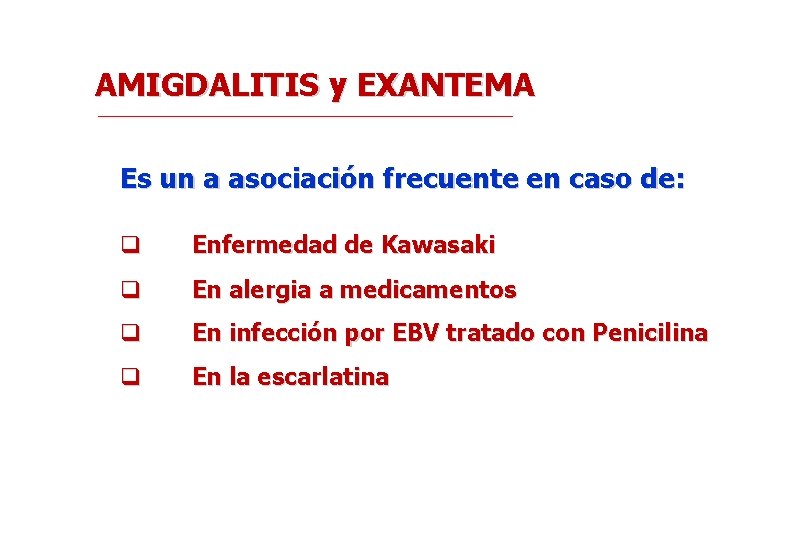 AMIGDALITIS y EXANTEMA

Es un a asociación frecuente en caso de:

❑ Enfermedad de Kawasaki

❑ En alergia a medicamentos

❑ En infección por EBV tratado con Penicilina

❑ En la escarlatina